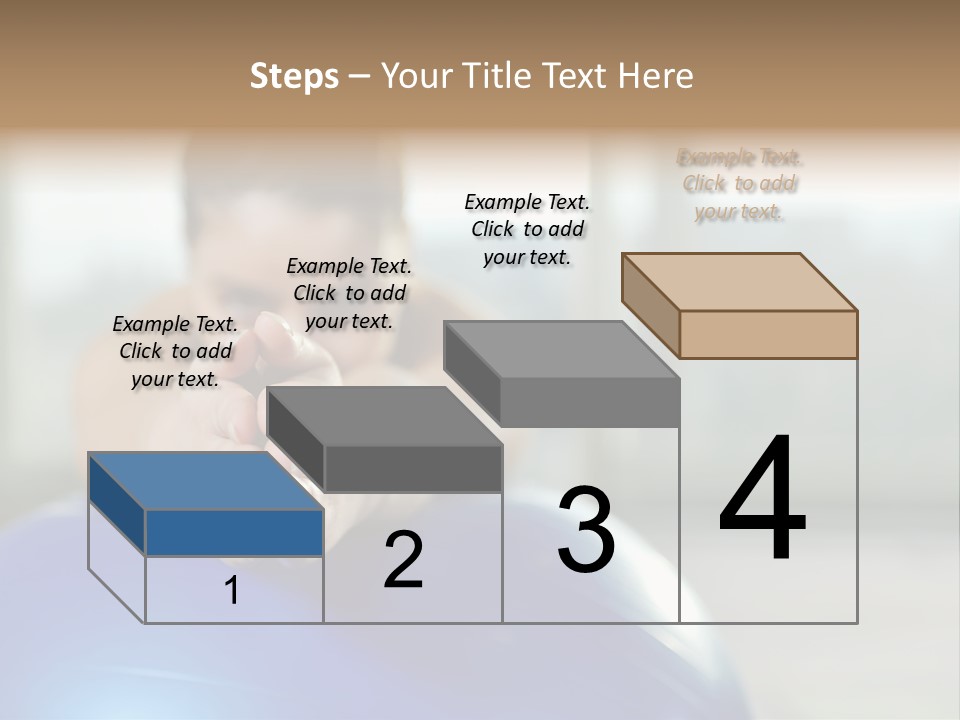 Steps – Your Title Text Here

Example Text. Click to add your text.

Example Text. Click to add your text.

Example Text. Click to add your text.

Example Text. Click to add your text.

1

2

3

4